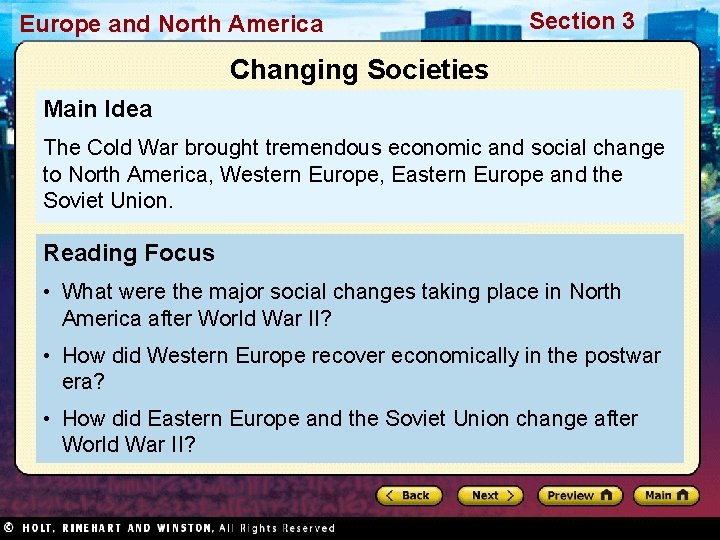 Europe and North America

Section 3

Changing Societies

Main Idea

The Cold War brought tremendous economic and social change to North America, Western Europe, Eastern Europe and the Soviet Union.

Reading Focus

• What were the major social changes taking place in North America after World War II?

• How did Western Europe recover economically in the postwar era?

• How did Eastern Europe and the Soviet Union change after World War II?

Back

Next

Preview

Main

© HOLT, RINEHART AND WINSTON, All Rights Reserved